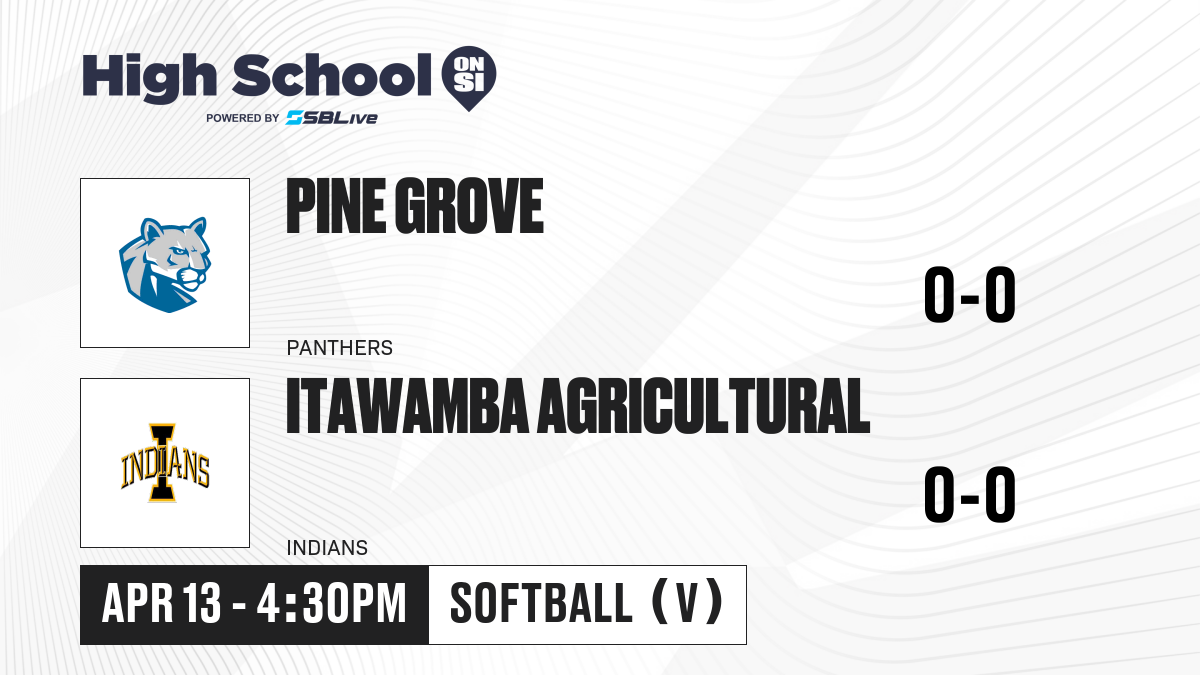 High School ON SI
POWERED BY SBLive

PINE GROVE
0-0
PANTHERS

INDIANS
ITAWAMBA AGRICULTURAL
0-0
INDIANS

APR 13 - 4:30PM
SOFTBALL (V)